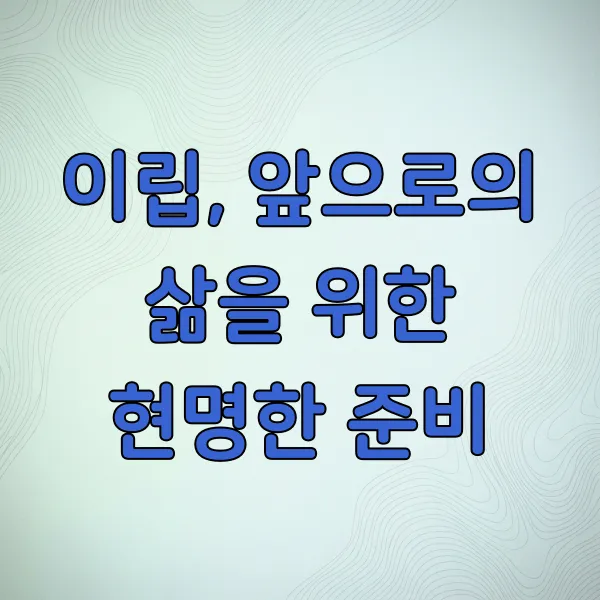 이립, 앞으로의 삶을 위한 현명한 준비